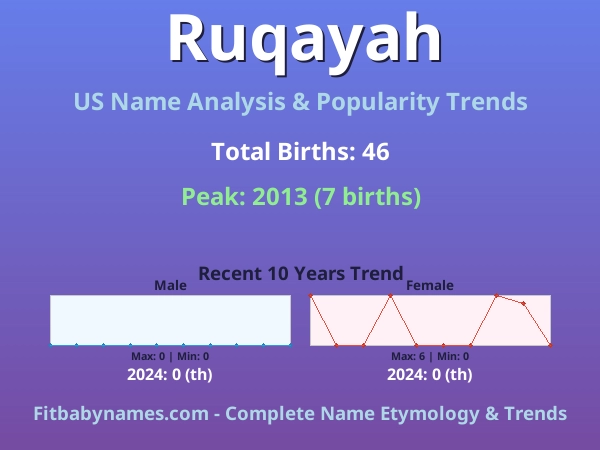 Ruqayah

US Name Analysis & Popularity Trends

Total Births: 46

Peak: 2013 (7 births)

Recent 10 Years Trend

Male

Max: 0 | Min: 0

2024: 0 (th)

Female

Max: 6 | Min: 0

2024: 0 (th)

Fitbabynames.com - Complete Name Etymology & Trends